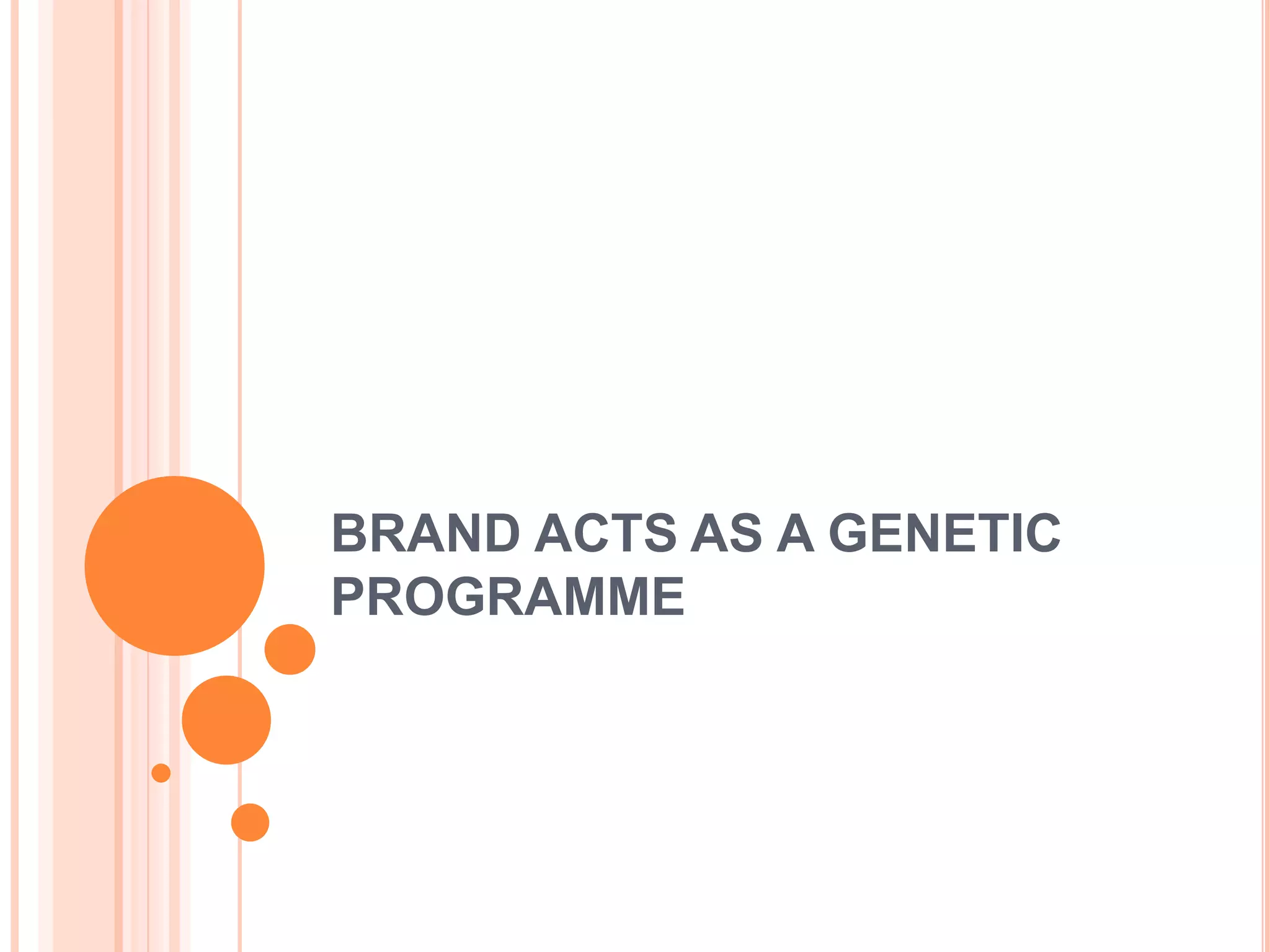 BRAND ACTS AS A GENETIC PROGRAMME